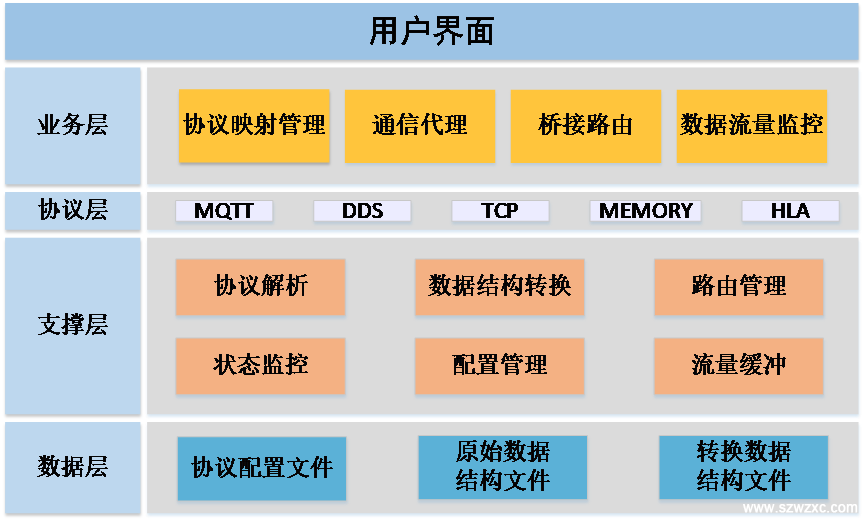 用户界面

业务层

协议映射管理

通信代理

桥接路由

数据流量监控

协议层

MQTT

DDS

TCP

MEMORY

HLA

支撑层

协议解析

数据结构转换

路由管理

状态监控

配置管理

流量缓冲

数据层

协议配置文件

原始数据结构文件

转换数据结构文件

www.szwzxc.com